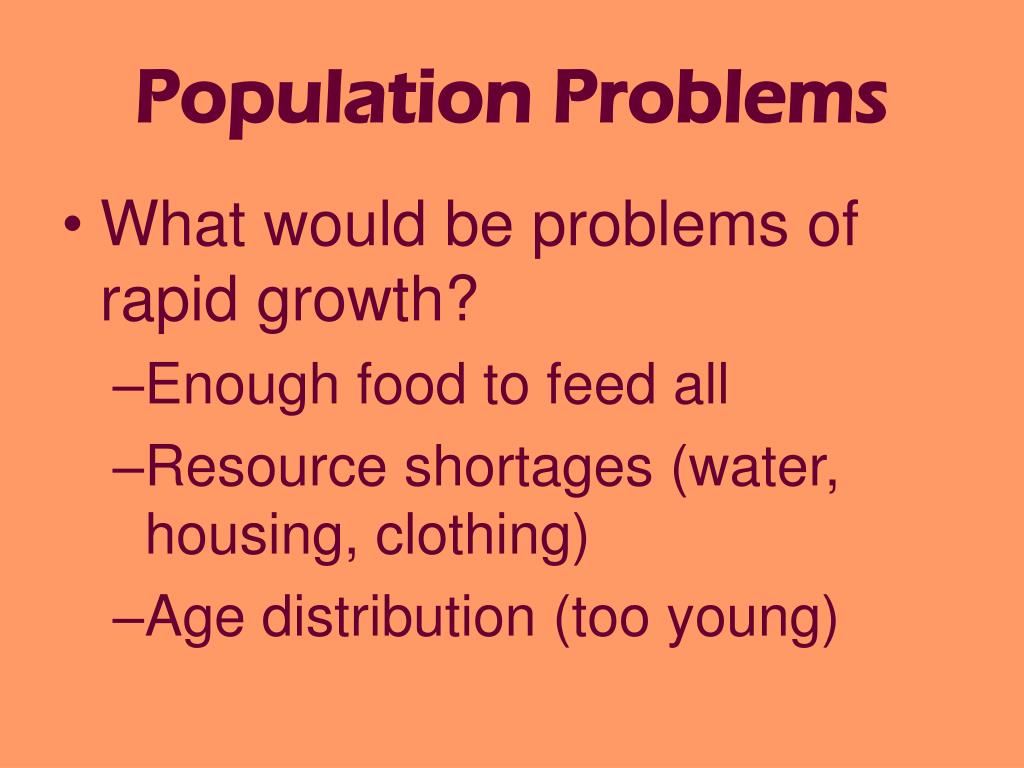 Population Problems

• What would be problems of rapid growth?
–Enough food to feed all
–Resource shortages (water, housing, clothing)
–Age distribution (too young)